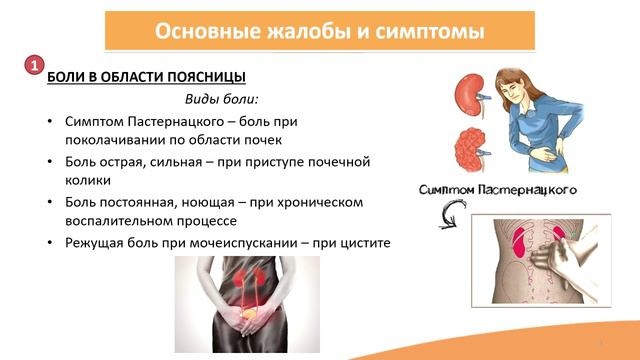 Основные жалобы и симптомы

1

БОЛИ В ОБЛАСТИ ПОЯСНИЦЫ

Виды боли:

• Симптом Пастернацкого – боль при поколачивании по области почек
• Боль острая, сильная – при приступе почечной колики
• Боль постоянная, ноющая – при хроническом воспалительном процессе
• Режущая боль при мочеиспускании – при цистите

Симптом Пастернацкого